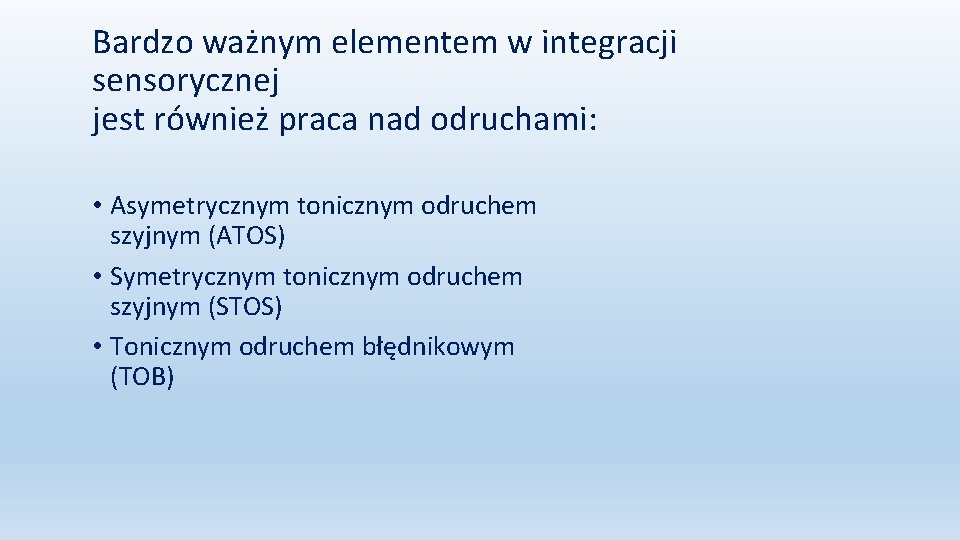 Bardzo ważnym elementem w integracji sensorycznej
jest również praca nad odruchami:

• Asymetrycznym tonicznym odruchem szyjnym (ATOS)
• Symetrycznym tonicznym odruchem szyjnym (STOS)
• Tonicznym odruchem błędnikowym (TOB)